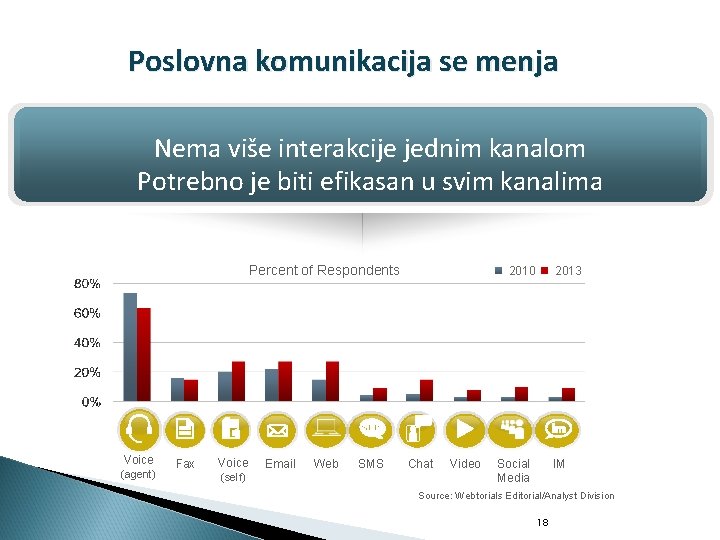 Poslovna komunikacija se menja

Nema više interakcije jednim kanalom
Potrebno je biti efikasan u svim kanalima

Percent of Respondents

2010 2013

80%
60%
40%
20%
0%

Voice (agent)
Fax
Voice (self)
Email
Web
SMS
Chat
Video
Social Media
IM

Source: Webtorials Editorial/Analyst Division

18